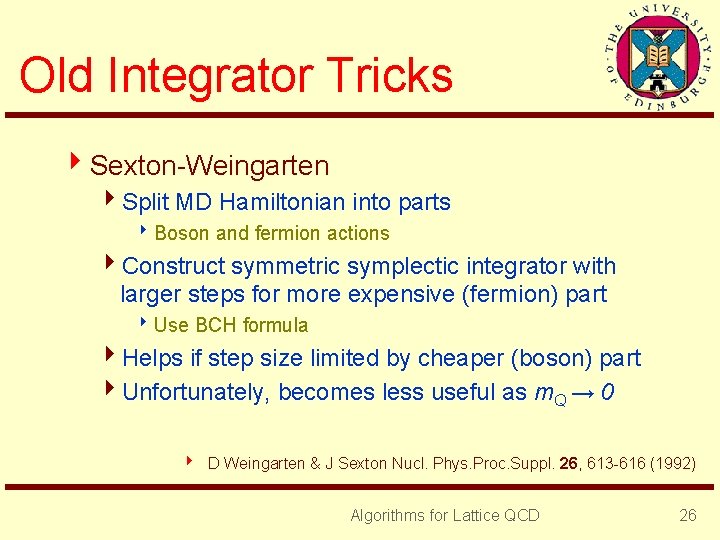 Old Integrator Tricks

THE UNIVERSITY OF EDINBURGH

Sexton-Weingarten

Split MD Hamiltonian into parts

Boson and fermion actions

Construct symmetric symplectic integrator with larger steps for more expensive (fermion) part

Use BCH formula

Helps if step size limited by cheaper (boson) part

Unfortunately, becomes less useful as $m_Q \to 0$

D Weingarten & J Sexton Nucl. Phys.Proc.Suppl. 26, 613-616 (1992)

Algorithms for Lattice QCD

26